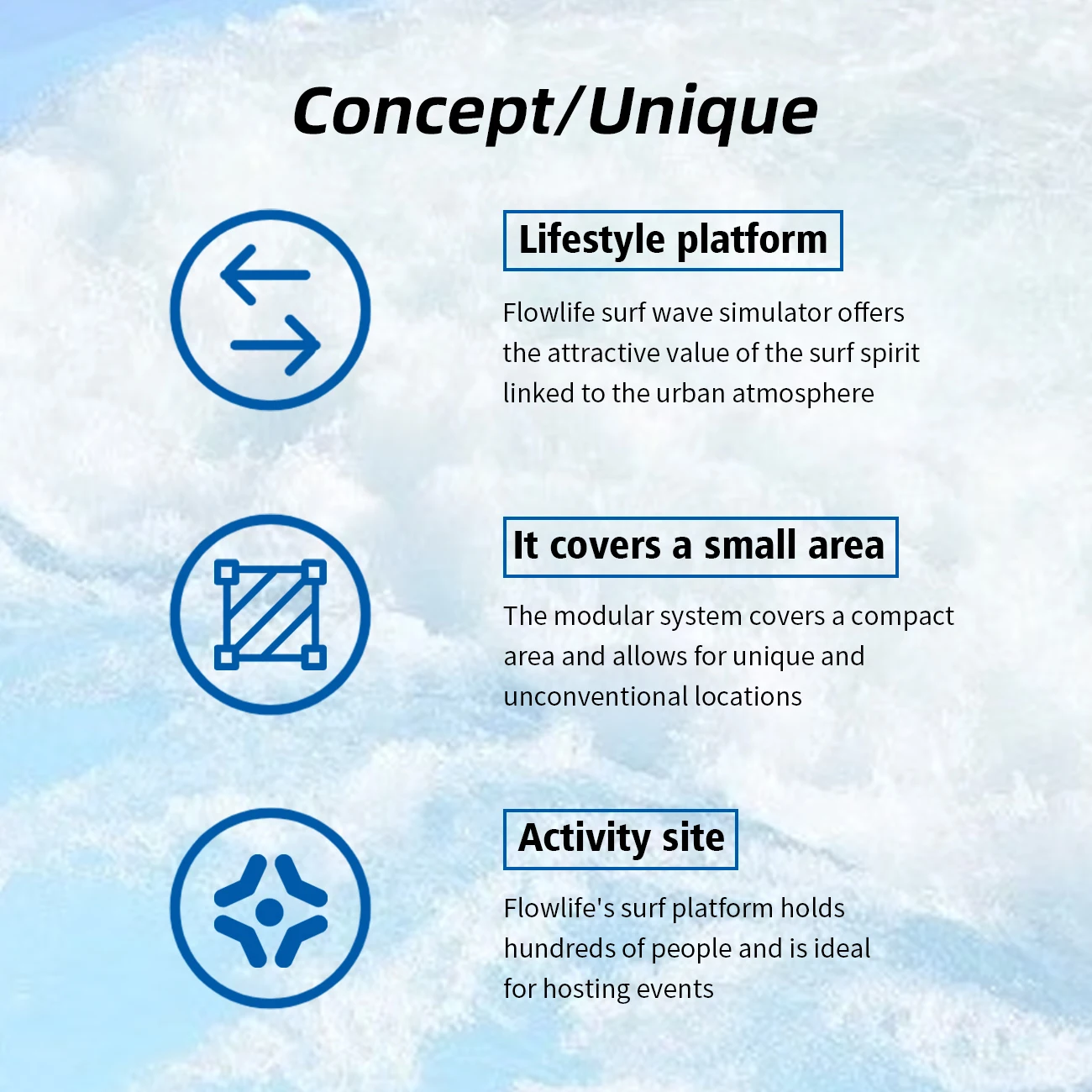 Concept/Unique

Lifestyle platform

Flowlife surf wave simulator offers the attractive value of the surf spirit linked to the urban atmosphere

It covers a small area

The modular system covers a compact area and allows for unique and unconventional locations

Activity site

Flowlife's surf platform holds hundreds of people and is ideal for hosting events